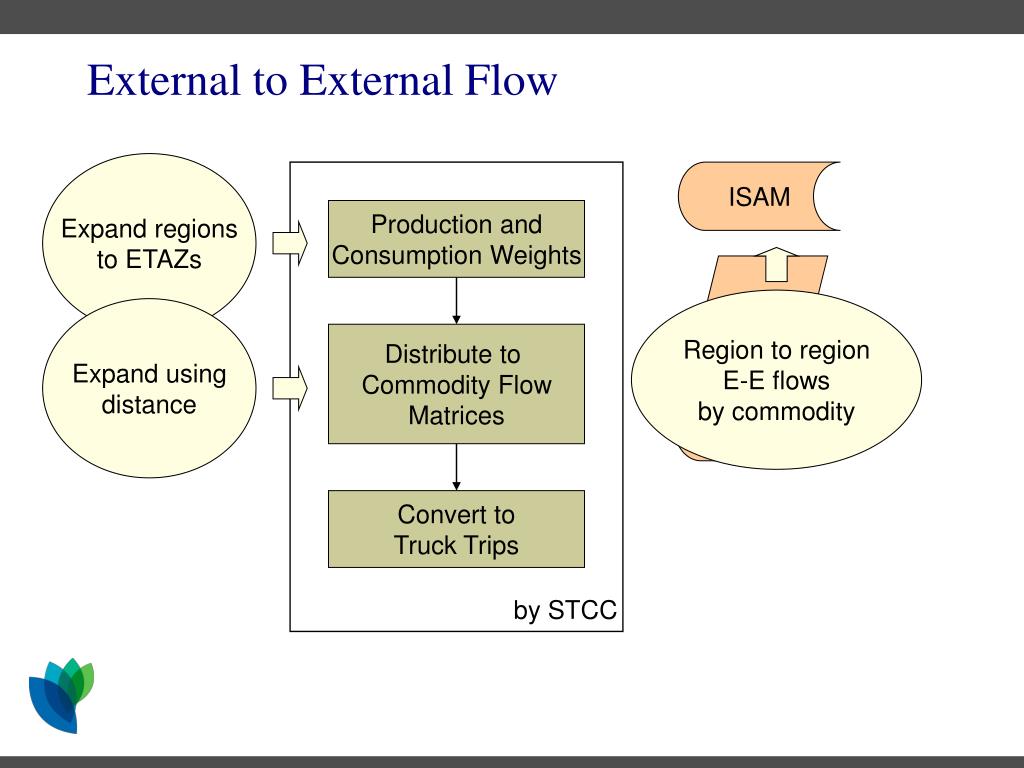 External to External Flow

Expand regions to ETAZs

Expand using distance

Production and Consumption Weights

Distribute to Commodity Flow Matrices

Convert to Truck Trips

by STCC

ISAM

Region to region E-E flows by commodity